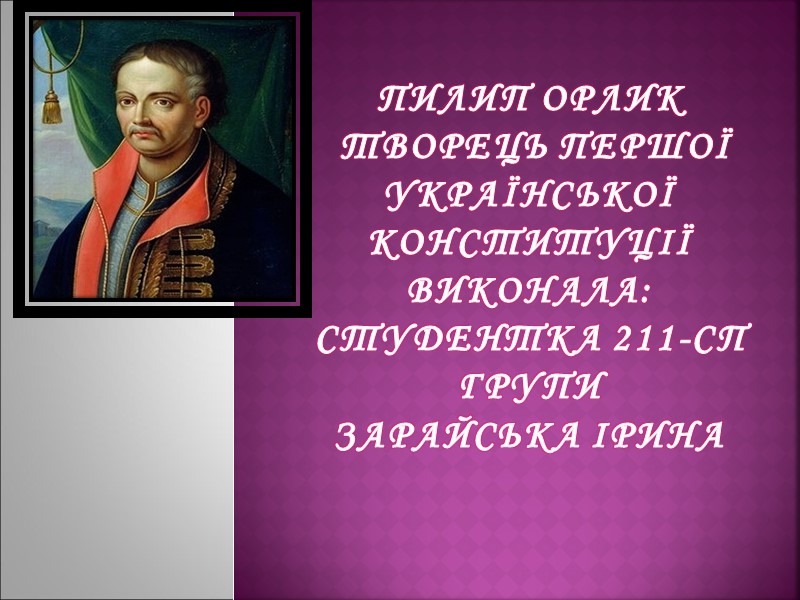 ПИЛИП ОРЛИК ТВОРЕЦЬ ПЕРШОЇ УКРАЇНСЬКОЇ КОНСТИТУЦІЇ
ВИКОНАЛА:
СТУДЕНТКА 211-СП ГРУПИ
ЗАРАЙСЬКА ІРИНА